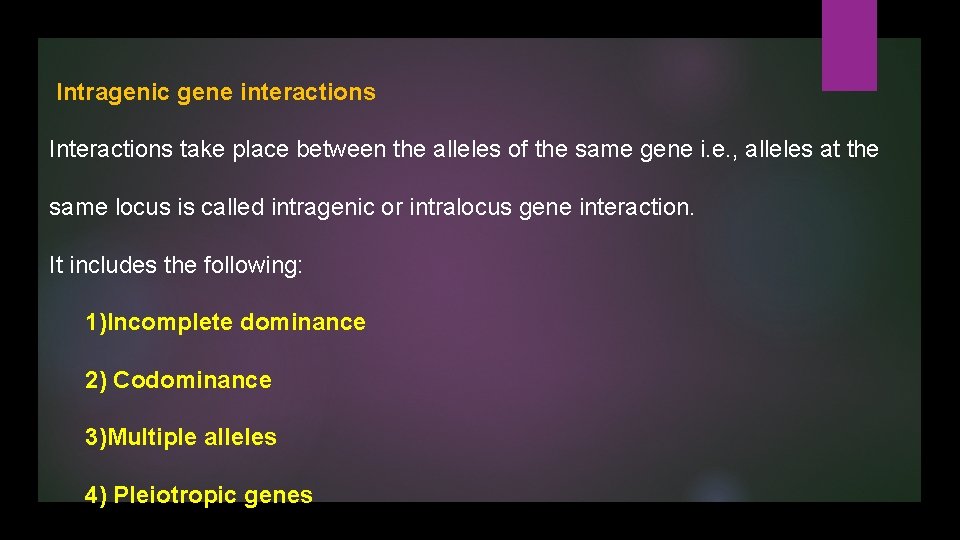 Intragenic gene interactions

Interactions take place between the alleles of the same gene i.e., alleles at the same locus is called intragenic or intralocus gene interaction.

It includes the following:

1)Incomplete dominance

2) Codominance

3)Multiple alleles

4) Pleiotropic genes